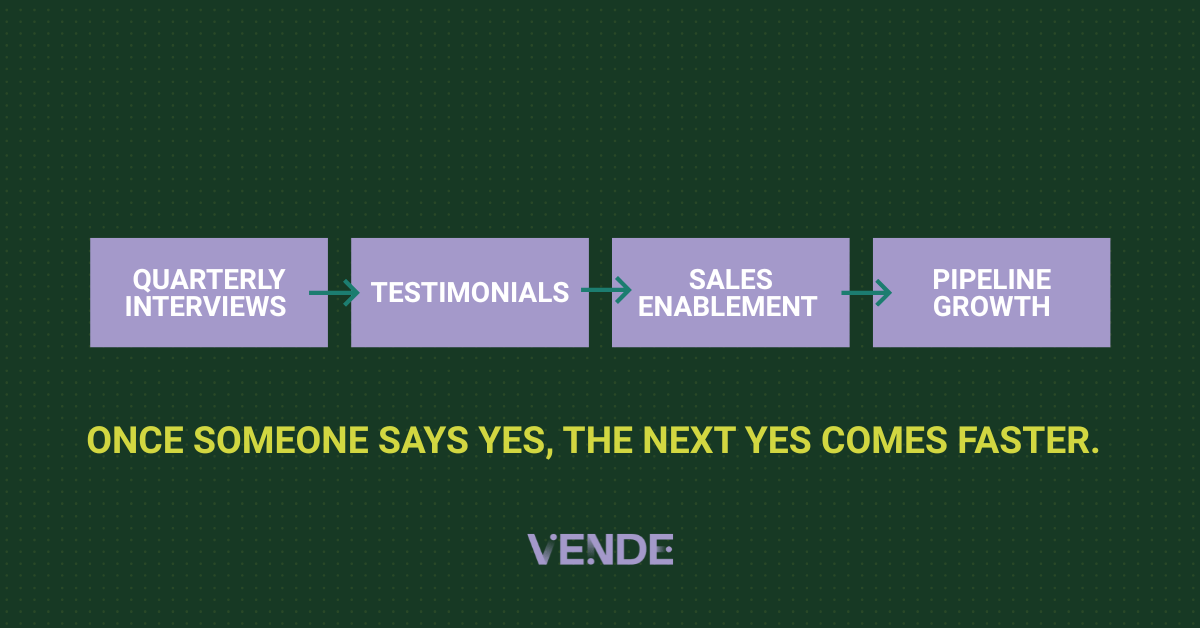 QUARTERLY INTERVIEWS

TESTIMONIALS

SALES ENABLEMENT

PIPELINE GROWTH

ONCE SOMEONE SAYS YES, THE NEXT YES COMES FASTER.

VENDE